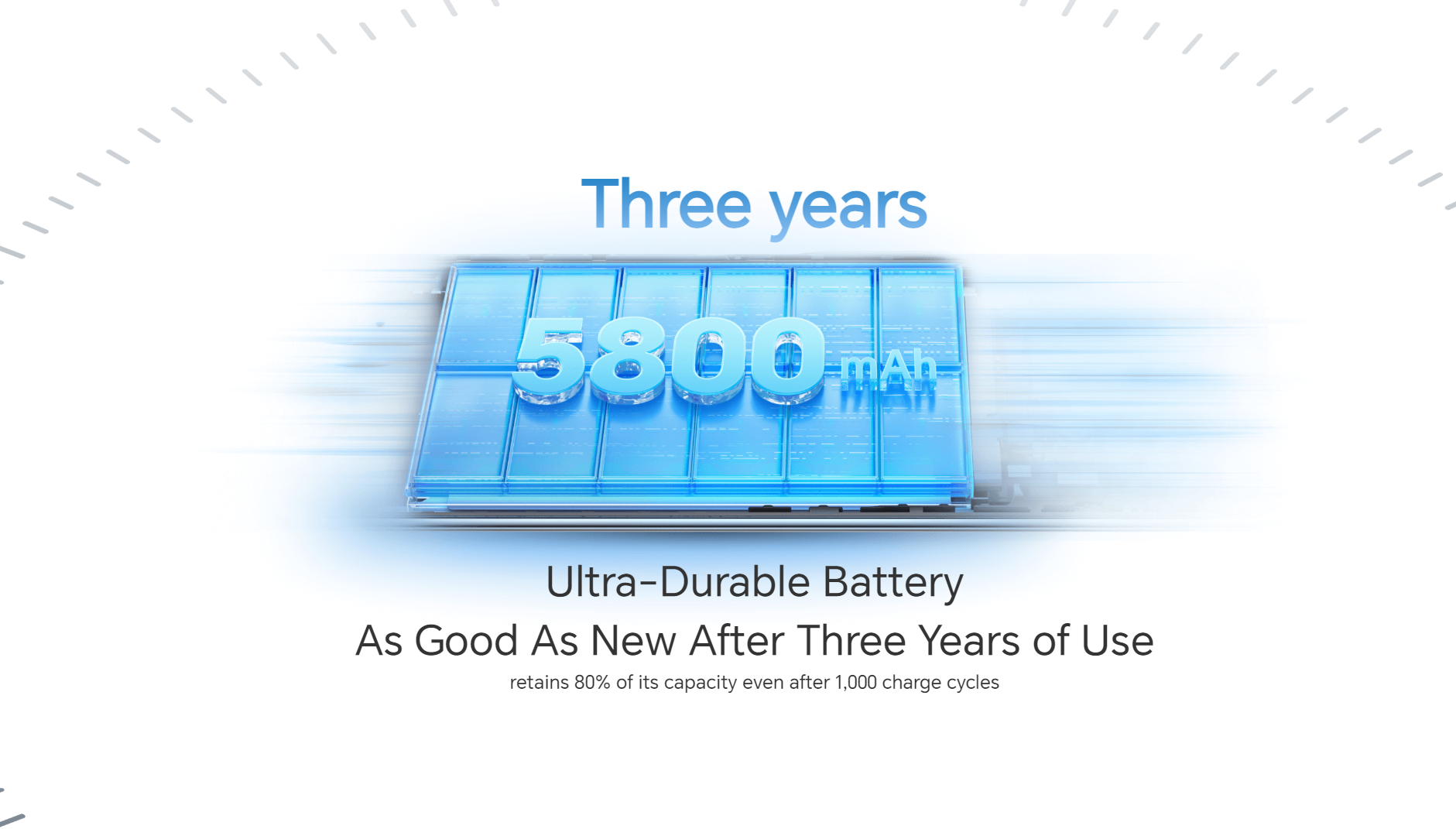 Three years

5800 mAh

Ultra-Durable Battery

As Good As New After Three Years of Use

retains 80% of its capacity even after 1,000 charge cycles